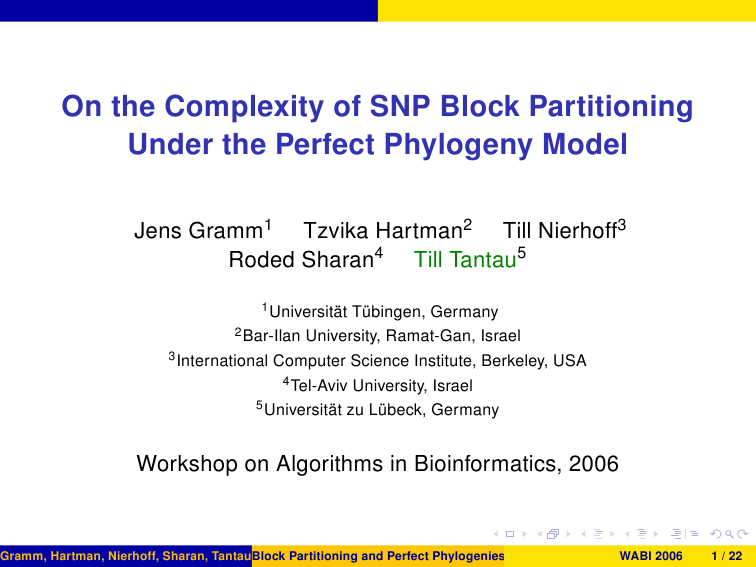 On the Complexity of SNP Block Partitioning Under the Perfect Phylogeny Model

Jens Gramm$^1$ Tzvika Hartman$^2$ Till Nierhoff$^3$ Roded Sharan$^4$ Till Tantau$^5$

$^1$Universität Tübingen, Germany
$^2$Bar-Ilan University, Ramat-Gan, Israel
$^3$International Computer Science Institute, Berkeley, USA
$^4$Tel-Aviv University, Israel
$^5$Universität zu Lübeck, Germany

Workshop on Algorithms in Bioinformatics, 2006

Gramm, Hartman, Nierhoff, Sharan, Tantau Block Partitioning and Perfect Phylogenies WABI 2006 1 / 22